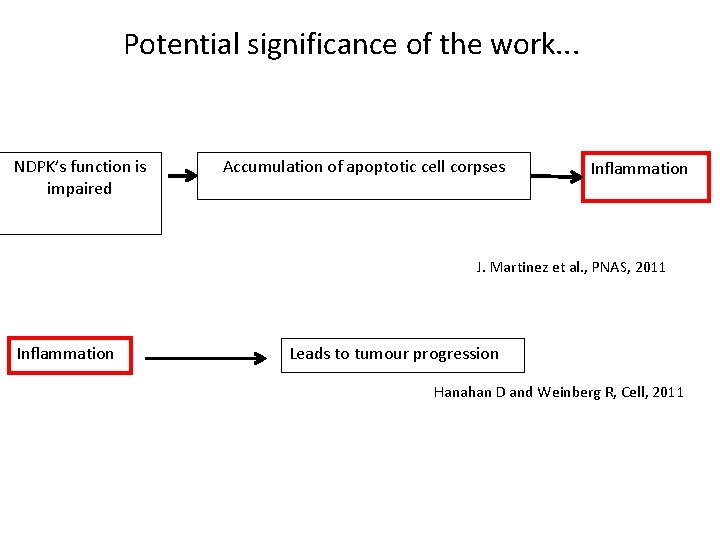 Potential significance of the work...

NDPK's function is impaired

Accumulation of apoptotic cell corpses

Inflammation

J. Martinez et al., PNAS, 2011

Inflammation

Leads to tumour progression

Hanahan D and Weinberg R, Cell, 2011